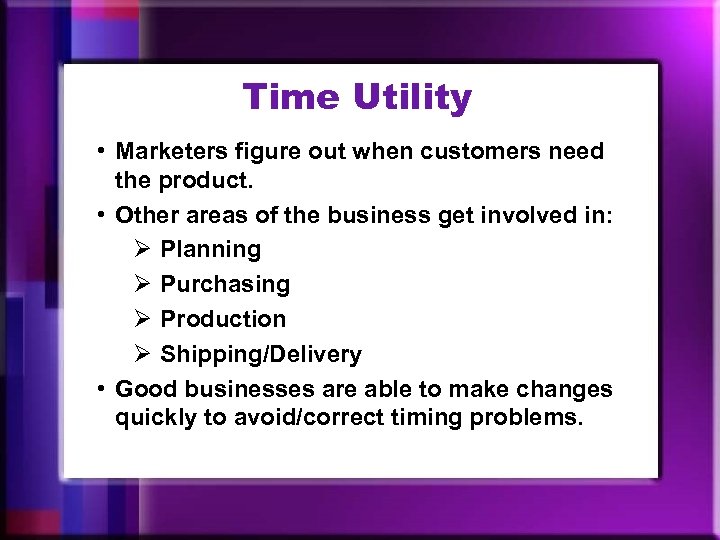 Time Utility

• Marketers figure out when customers need the product.
• Other areas of the business get involved in:
➢ Planning
➢ Purchasing
➢ Production
➢ Shipping/Delivery
• Good businesses are able to make changes quickly to avoid/correct timing problems.